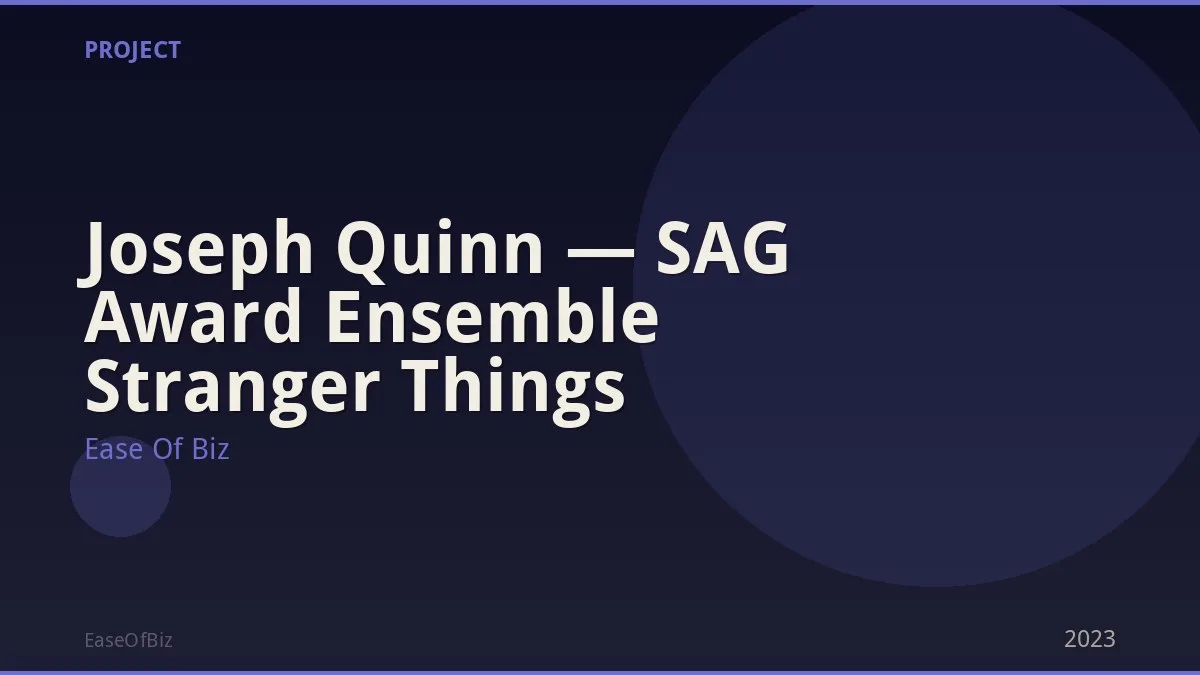 PROJECT

Joseph Quinn — SAG Award Ensemble Stranger Things

Ease Of Biz

EaseOfBiz

2023